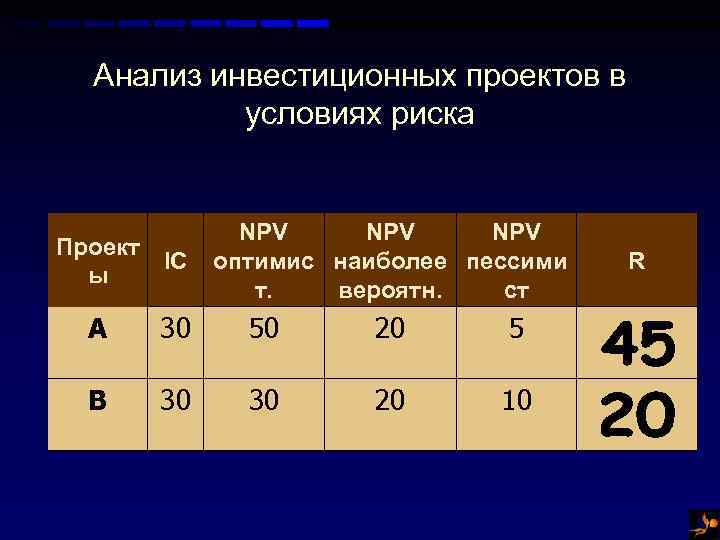 Анализ инвестиционных проектов в условиях риска

| Проекты | IC | NPV оптимист. | NPV наиболее вероятн. | NPV пессимист | R |
|---|---|---|---|---|---|
| A | 30 | 50 | 20 | 5 | 45 |
| B | 30 | 30 | 20 | 10 | 20 |